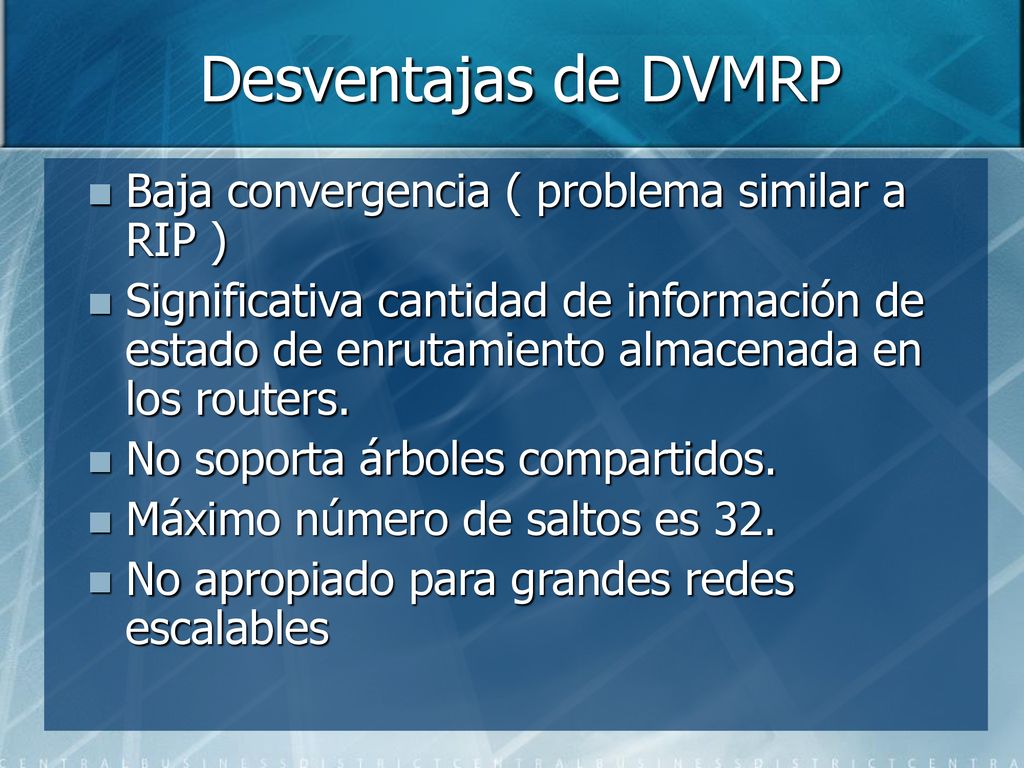 Desventajas de DVMRP

- Baja convergencia ( problema similar a RIP )
- Significativa cantidad de información de estado de enrutamiento almacenada en los routers.
- No soporta árboles compartidos.
- Máximo número de saltos es 32.
- No apropiado para grandes redes escalables

CENTRALBUSINESSDISTRICTCENTRALBUSINESSDISTRICTCENTRA